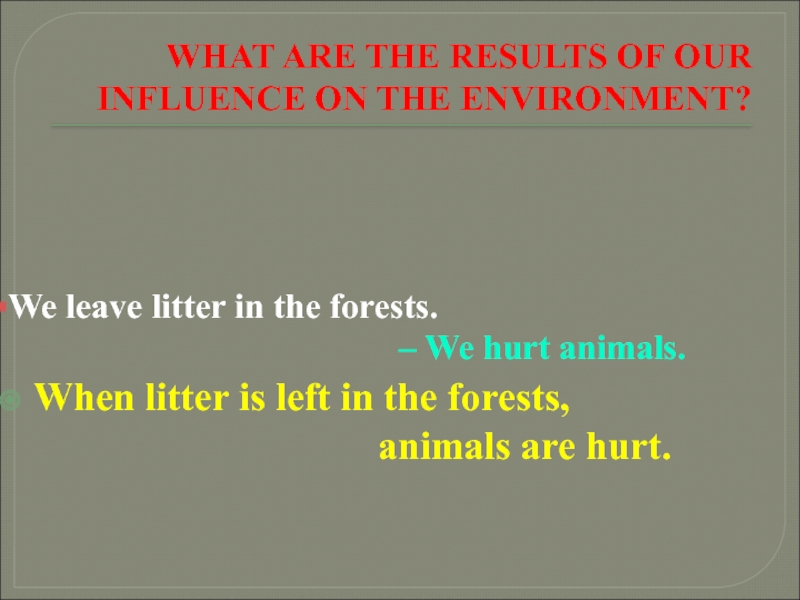 WHAT ARE THE RESULTS OF OUR INFLUENCE ON THE ENVIRONMENT?

We leave litter in the forests.

– We hurt animals.

When litter is left in the forests, animals are hurt.